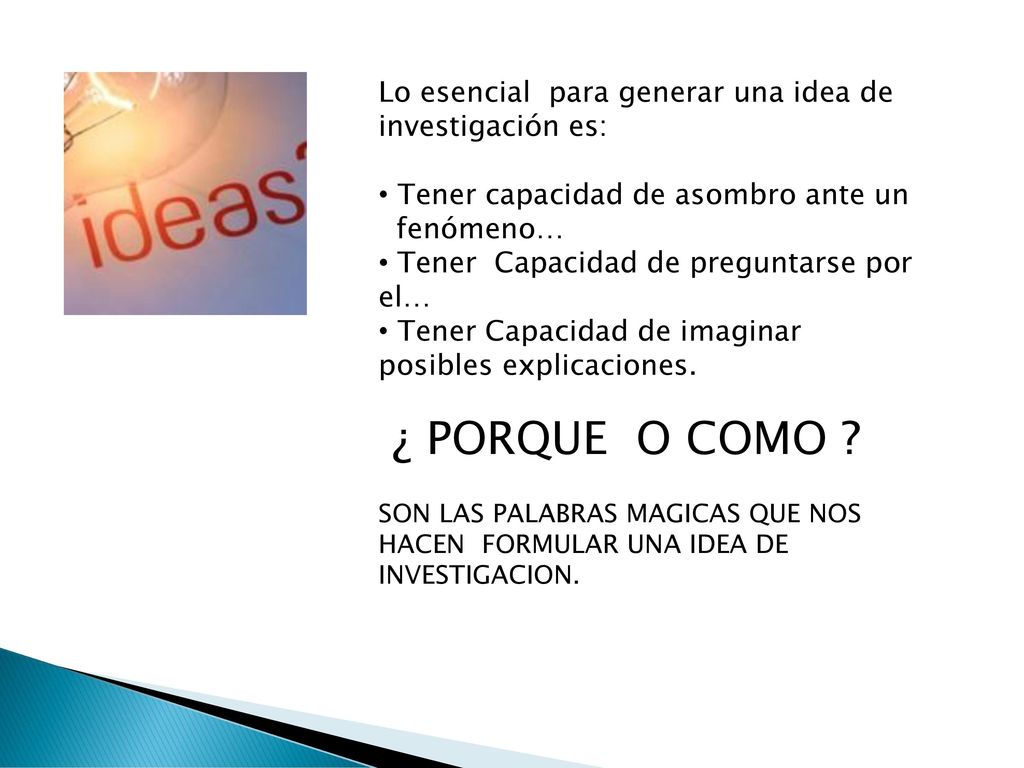 ideas?

Lo esencial para generar una idea de investigación es:

• Tener capacidad de asombro ante un fenómeno…
• Tener Capacidad de preguntarse por el…
• Tener Capacidad de imaginar posibles explicaciones.

¿ PORQUE O COMO ?

SON LAS PALABRAS MAGICAS QUE NOS HACEN FORMULAR UNA IDEA DE INVESTIGACION.